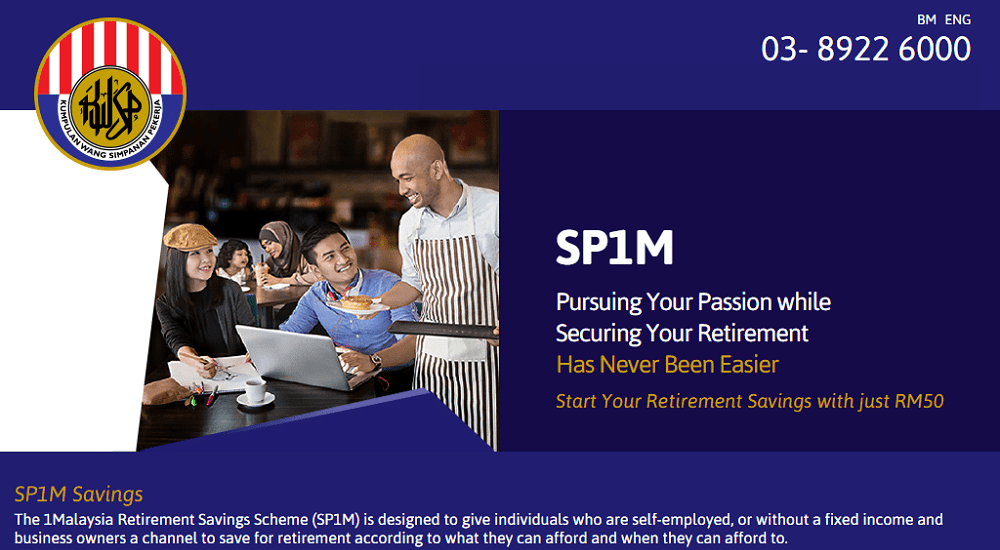 KWSP
KUMPULAN WANG SIMPANAN PEKERJA

BM ENG

03- 8922 6000

SP1M

Pursuing Your Passion while Securing Your Retirement Has Never Been Easier

Start Your Retirement Savings with just RM50

SP1M Savings

The 1Malaysia Retirement Savings Scheme (SP1M) is designed to give individuals who are self-employed, or without a fixed income and business owners a channel to save for retirement according to what they can afford and when they can afford to.